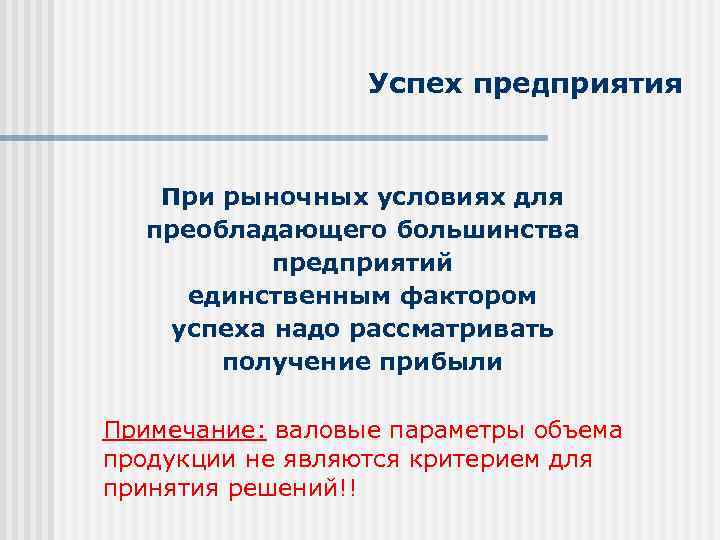 Успех предприятия

При рыночных условиях для преобладающего большинства предприятий единственным фактором успеха надо рассматривать получение прибыли

Примечание: валовые параметры объема продукции не являются критерием для принятия решений!!